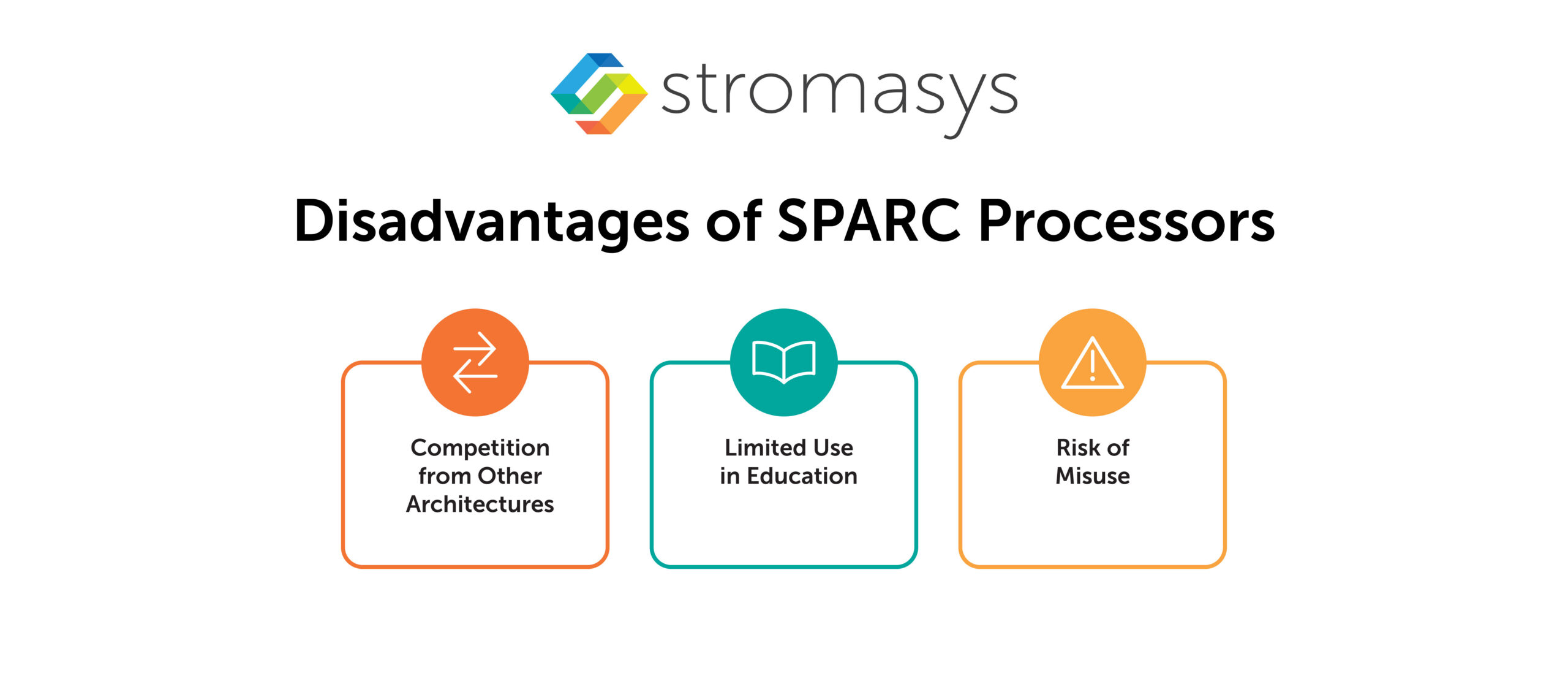 stromasys

Disadvantages of SPARC Processors

Competition from Other Architectures

Limited Use in Education

Risk of Misuse